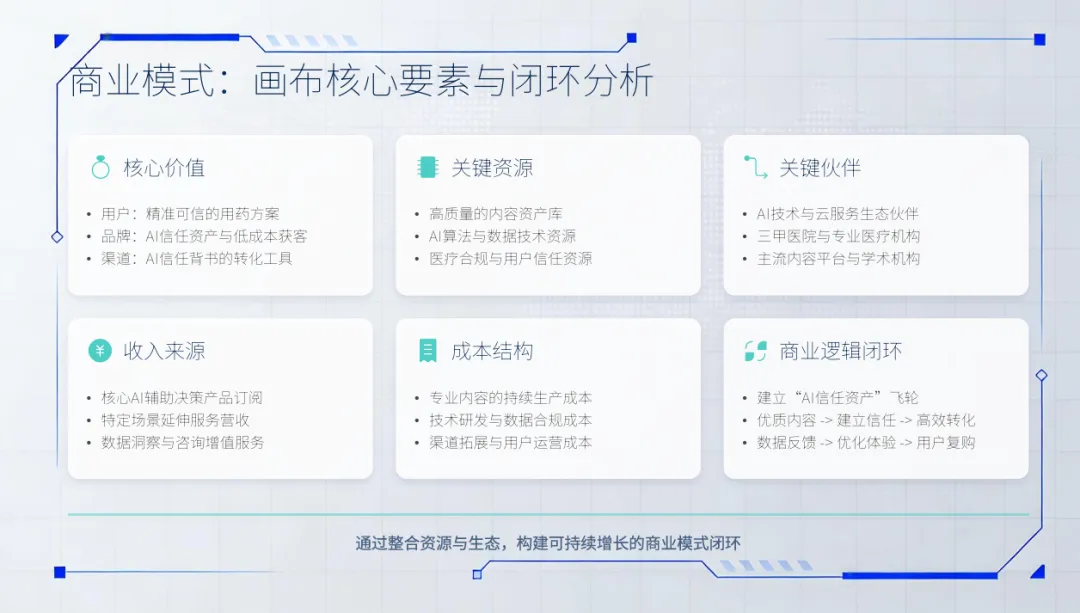 商业模式：画布核心要素与闭环分析

核心价值

• 用户：精准可信的用药方案
• 品牌：AI信任资产与低成本获客
• 渠道：AI信任背书的转化工具

关键资源

• 高质量的内容资产库
• AI算法与数据技术资源
• 医疗合规与用户信任资源

关键伙伴

• AI技术与云服务生态伙伴
• 三甲医院与专业医疗机构
• 主流内容平台与学术机构

收入来源

• 核心AI辅助决策产品订阅
• 特定场景延伸服务营收
• 数据洞察与咨询增值服务

成本结构

• 专业内容的持续生产成本
• 技术研发与数据合规成本
• 渠道拓展与用户运营成本

商业逻辑闭环

• 建立“AI信任资产”飞轮
• 优质内容 -> 建立信任 -> 高效转化
• 数据反馈 -> 优化体验 -> 用户复购

通过整合资源与生态，构建可持续增长的商业模式闭环